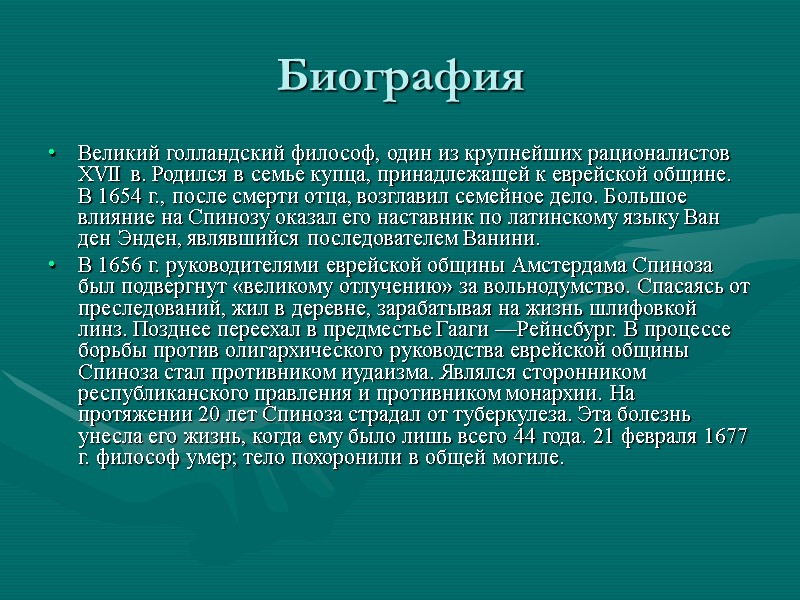 Биография

• Великий голландский философ, один из крупнейших рационалистов XVII в. Родился в семье купца, принадлежащей к еврейской общине. В 1654 г., после смерти отца, возглавил семейное дело. Большое влияние на Спинозу оказал его наставник по латинскому языку Ван ден Энден, являвшийся последователем Ванини.

• В 1656 г. руководителями еврейской общины Амстердама Спиноза был подвергнут «великому отлучению» за вольнодумство. Спасаясь от преследований, жил в деревне, зарабатывая на жизнь шлифовкой линз. Позднее переехал в предместье Гааги —Рейнсбург. В процессе борьбы против олигархического руководства еврейской общины Спиноза стал противником иудаизма. Являлся сторонником республиканского правления и противником монархии. На протяжении 20 лет Спиноза страдал от туберкулеза. Эта болезнь унесла его жизнь, когда ему было лишь всего 44 года. 21 февраля 1677 г. философ умер; тело похоронили в общей могиле.